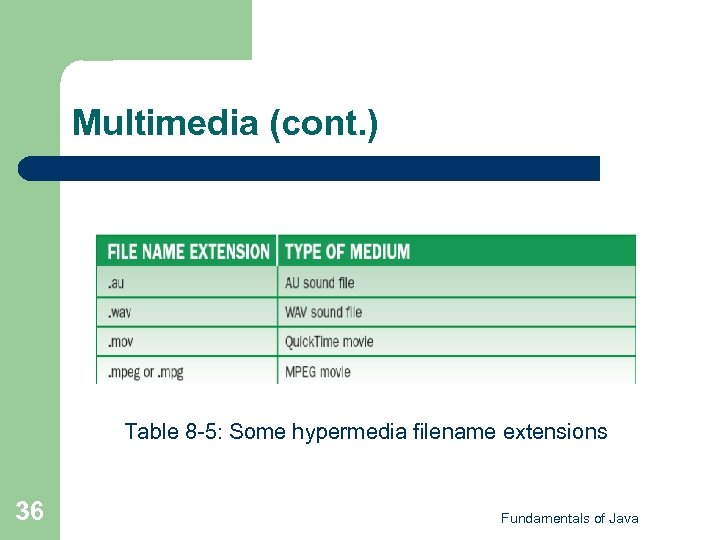 Multimedia (cont.)

| FILE NAME EXTENSION | TYPE OF MEDIUM |
|---|---|
| .au | AU sound file |
| .wav | WAV sound file |
| .mov | QuickTime movie |
| .mpeg or .mpg | MPEG movie |

Table 8-5: Some hypermedia filename extensions

36

Fundamentals of Java